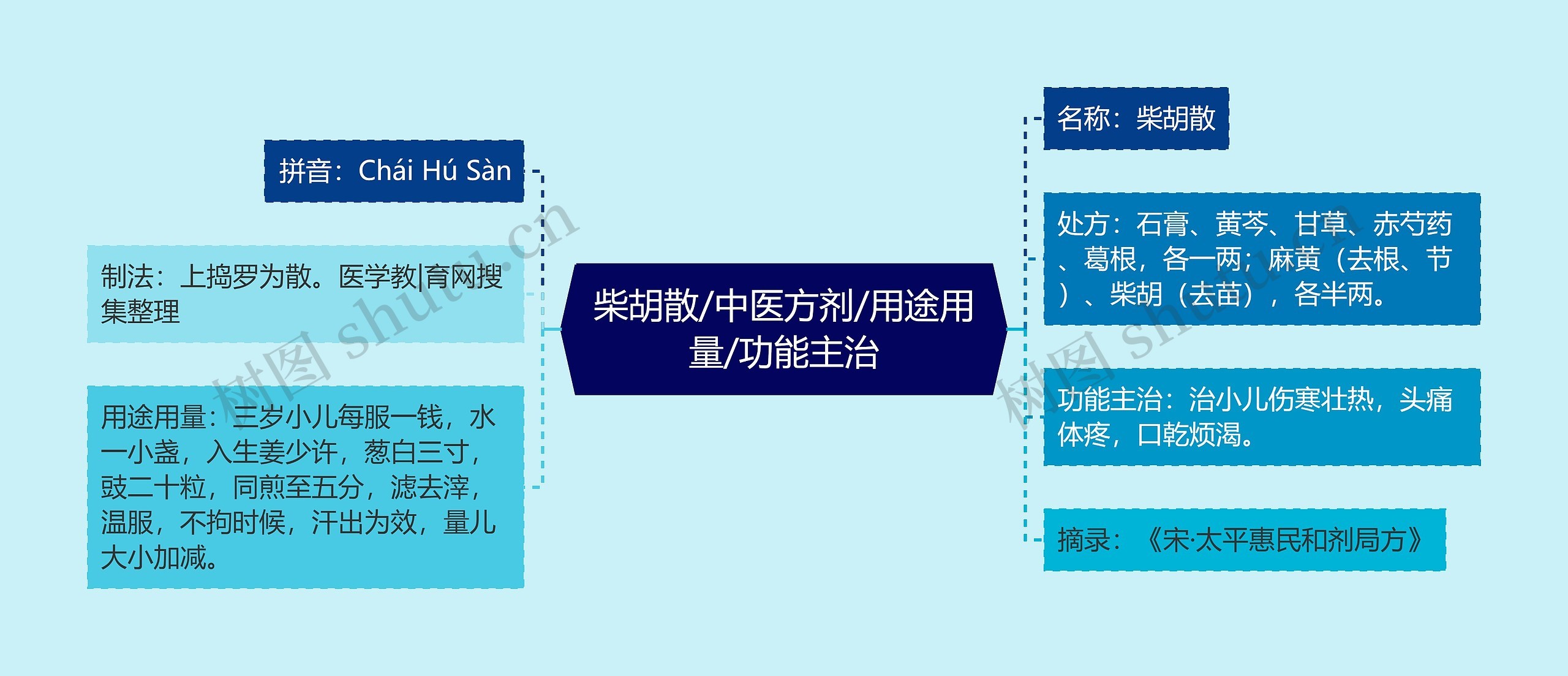 柴胡散/中医方剂/用途用量/功能主治

拼音：Chái Hú Sàn

制法：上捣罗为散。医学教|育网搜集整理

用途用量：三岁小儿每服一钱，水一小盏，入生姜少许，葱白三寸，豉二十粒，同煎至五分，滤去滓，温服，不拘时候，汗出为效，量儿大小加减。

名称：柴胡散

处方：石膏、黄芩、甘草、赤芍药、葛根，各一两；麻黄（去根、节）、柴胡（去苗），各半两。

功能主治：治小儿伤寒壮热，头痛体疼，口乾烦渴。

摘录：《宋·太平惠民和剂局方》

树图 shutu.cn

树图 shutu.cn